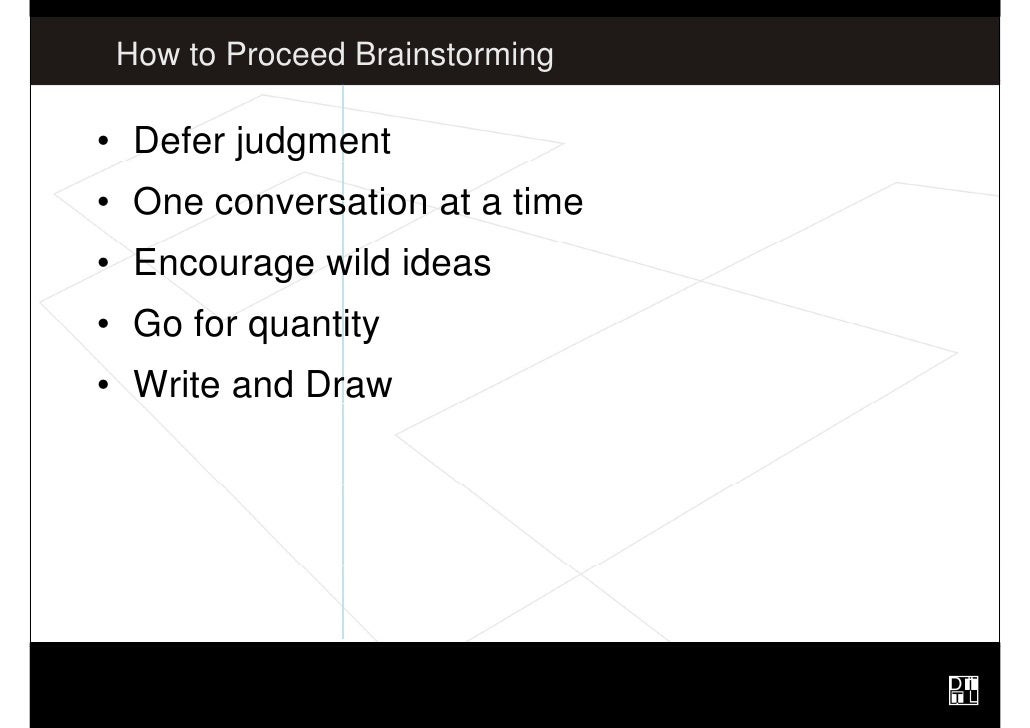 How to Proceed Brainstorming

• Defer judgment
• One conversation at a time
• Encourage wild ideas
• Go for quantity
• Write and Draw

DT
TL